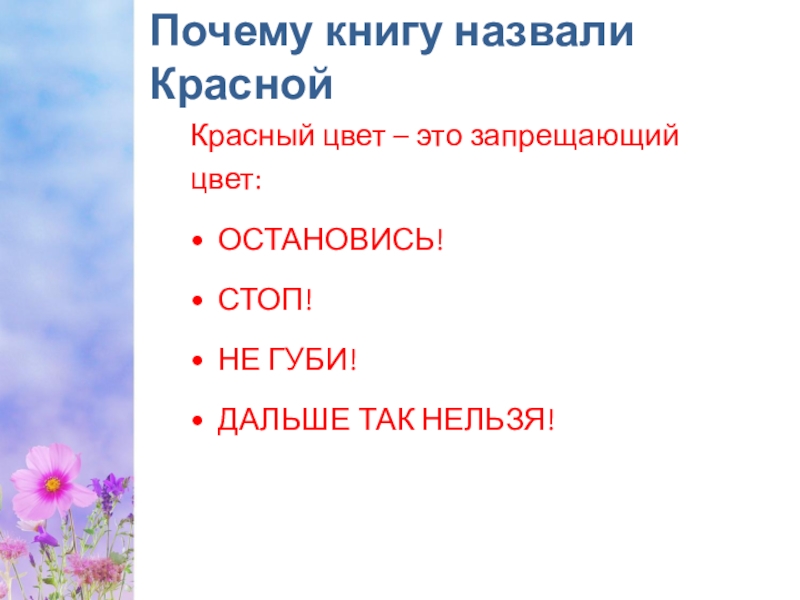 Почему книгу назвали Красной

Красный цвет – это запрещающий цвет:

• ОСТАНОВИСЬ!

• СТОП!

• НЕ ГУБИ!

• ДАЛЬШЕ ТАК НЕЛЬЗЯ!